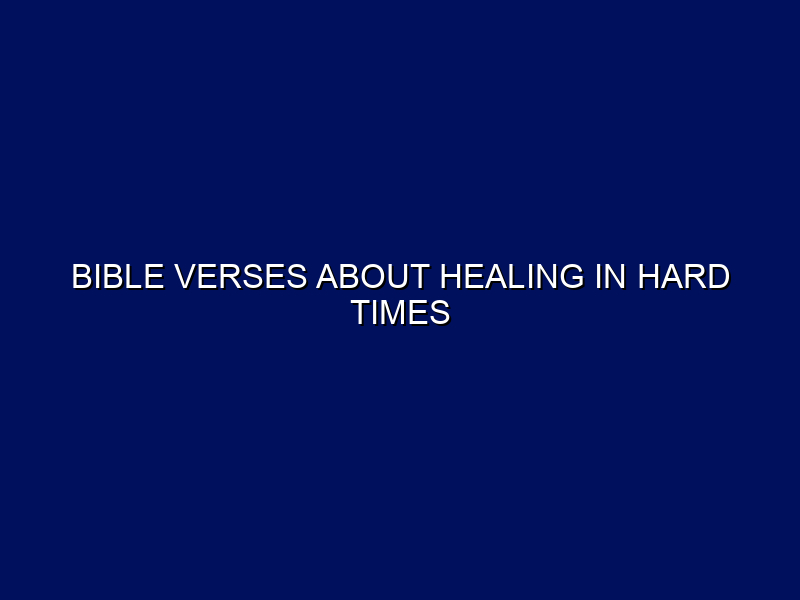 BIBLE VERSES ABOUT HEALING IN HARD TIMES